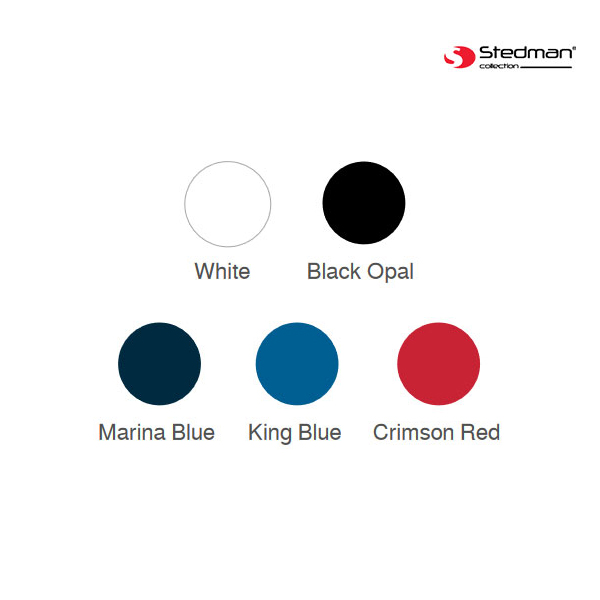 Stedman®
collection

White Black Opal

Marina Blue King Blue Crimson Red